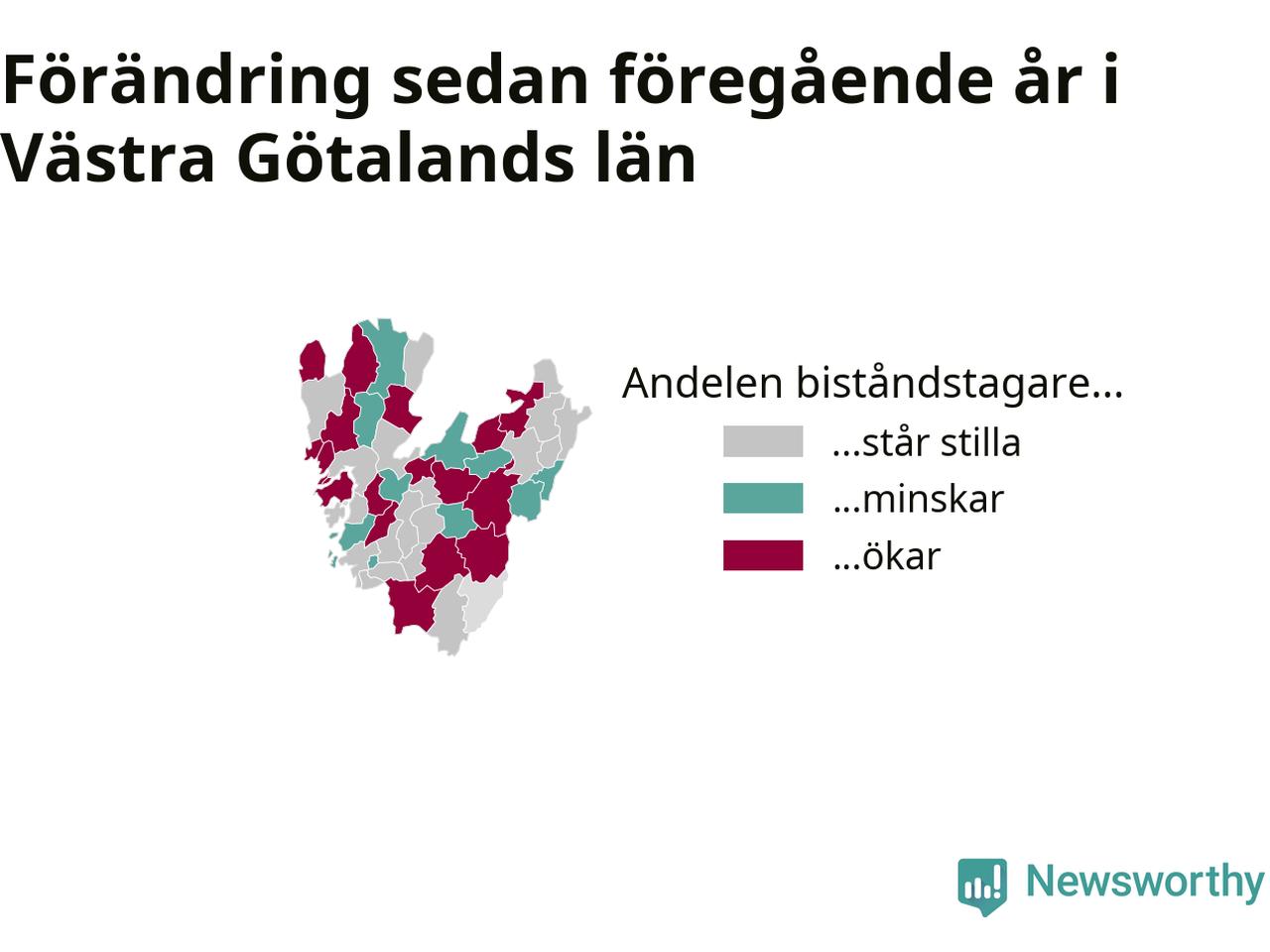 Förändring sedan föregående år i Västra Götalands län

Andelen biståndstagare...

...står stilla

...minskar

...ökar

Newsworthy